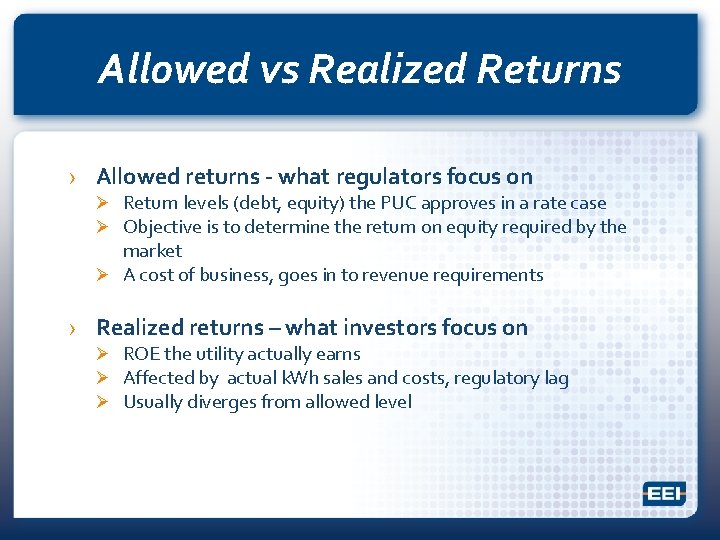 Allowed vs Realized Returns

› Allowed returns - what regulators focus on
➢ Return levels (debt, equity) the PUC approves in a rate case
➢ Objective is to determine the return on equity required by the market
➢ A cost of business, goes in to revenue requirements

› Realized returns – what investors focus on
➢ ROE the utility actually earns
➢ Affected by actual kWh sales and costs, regulatory lag
➢ Usually diverges from allowed level

EEI